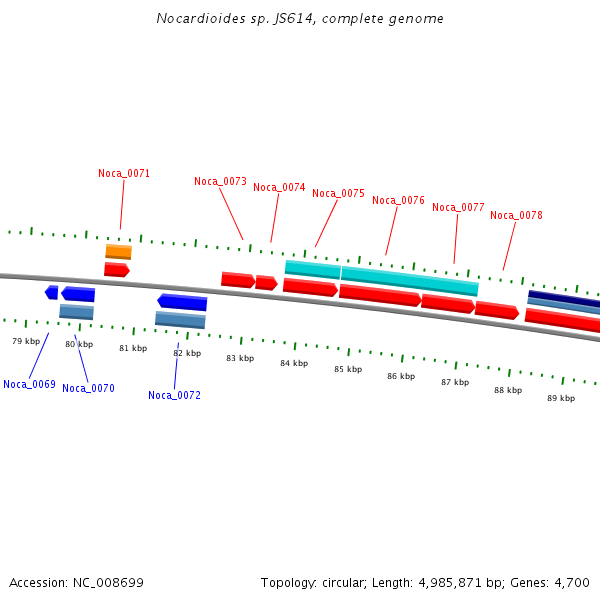 Nocardioides sp. JS614, complete genome

Noca_0071
Noca_0073
Noca_0074
Noca_0075
Noca_0076
Noca_0077
Noca_0078

79 kbp
80 kbp
81 kbp
82 kbp
83 kbp
84 kbp
85 kbp
86 kbp
87 kbp
88 kbp
89 kbp

Noca_0069
Noca_0070
Noca_0072

Accession: NC_008699
Topology: circular; Length: 4,985,871 bp; Genes: 4,700